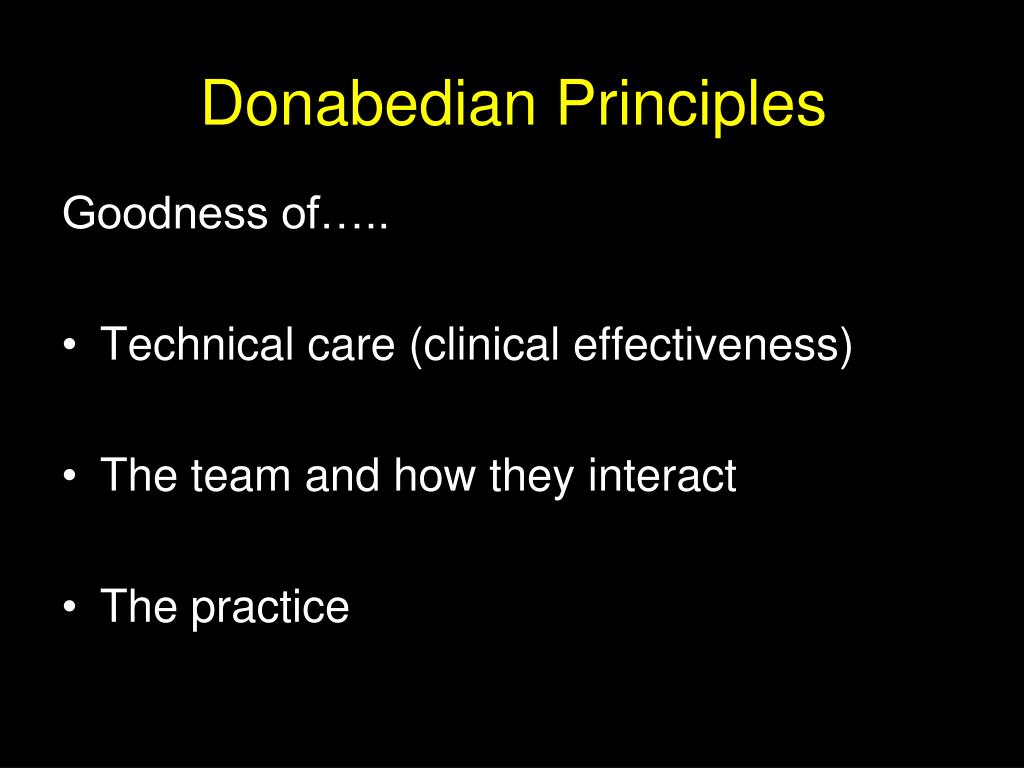 Donabedian Principles

Goodness of…..

• Technical care (clinical effectiveness)

• The team and how they interact

• The practice